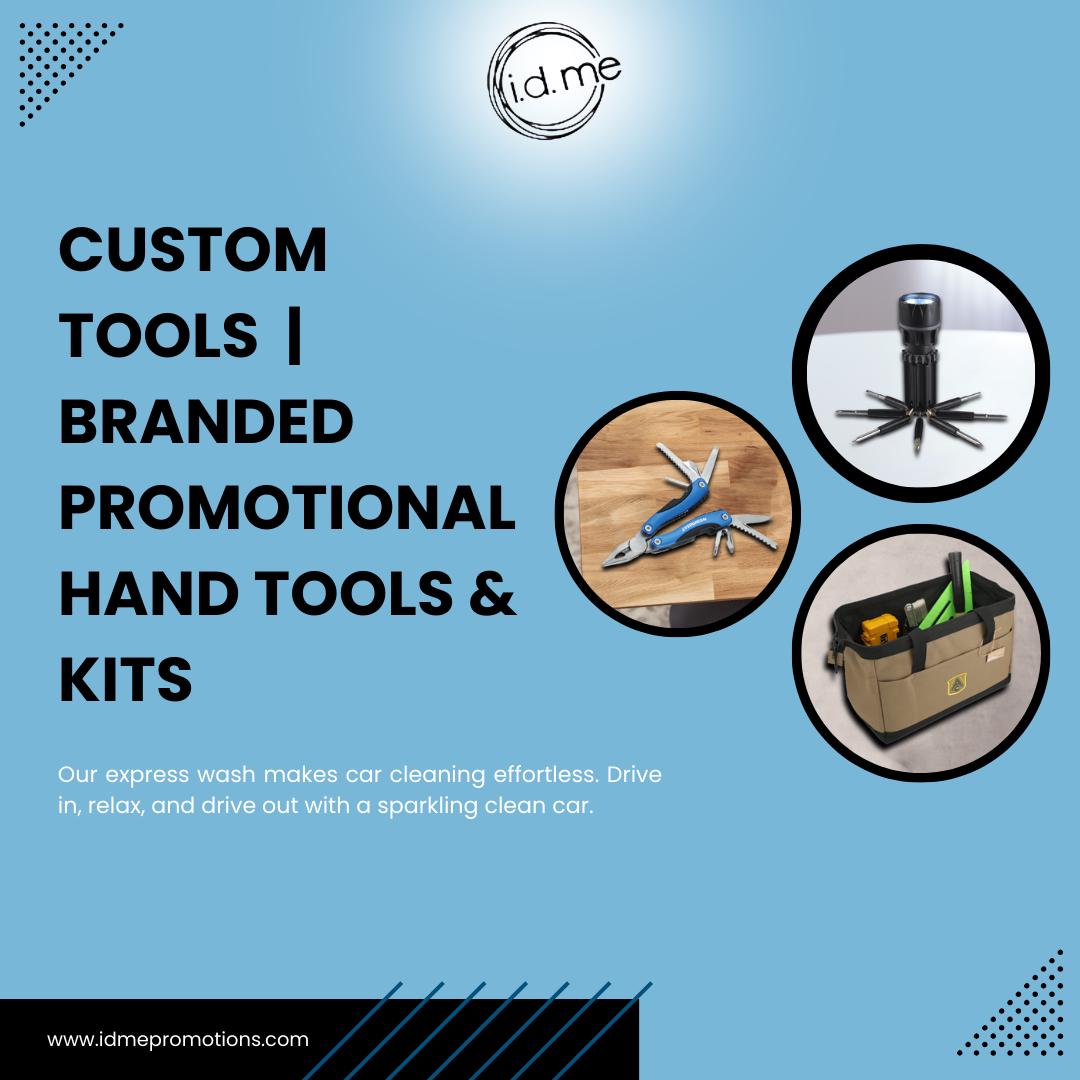 i.d.me

CUSTOM TOOLS | BRANDED PROMOTIONAL HAND TOOLS & KITS

Our express wash makes car cleaning effortless. Drive in, relax, and drive out with a sparkling clean car.

www.idmepromotions.com